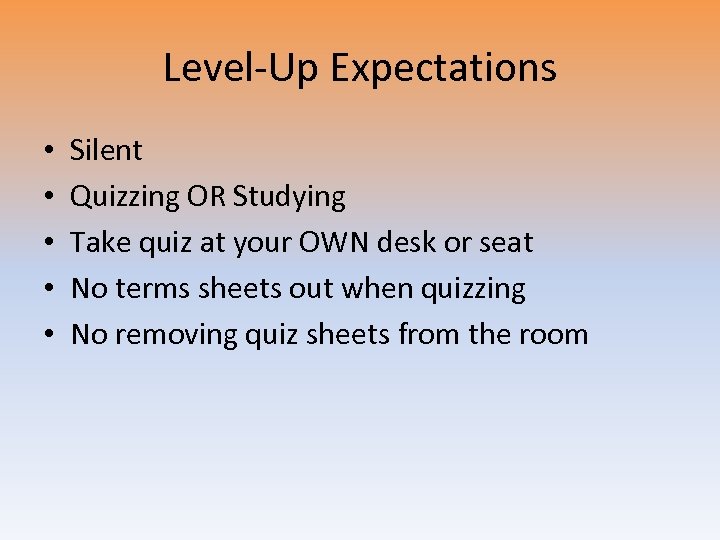 Level-Up Expectations

• Silent
• Quizzing OR Studying
• Take quiz at your OWN desk or seat
• No terms sheets out when quizzing
• No removing quiz sheets from the room